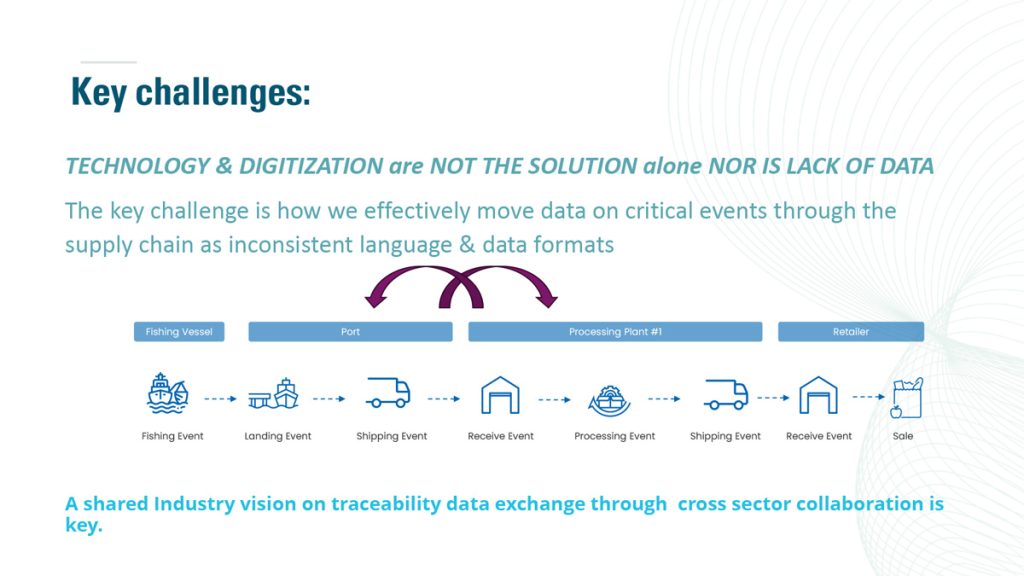 Key challenges:

TECHNOLOGY & DIGITIZATION are NOT THE SOLUTION alone NOR IS LACK OF DATA

The key challenge is how we effectively move data on critical events through the supply chain as inconsistent language & data formats

Fishing Vessel
Port
Processing Plant #1
Retailer

Fishing Event
Landing Event
Shipping Event
Receive Event
Processing Event
Shipping Event
Receive Event
Sale

A shared Industry vision on traceability data exchange through cross sector collaboration is key.